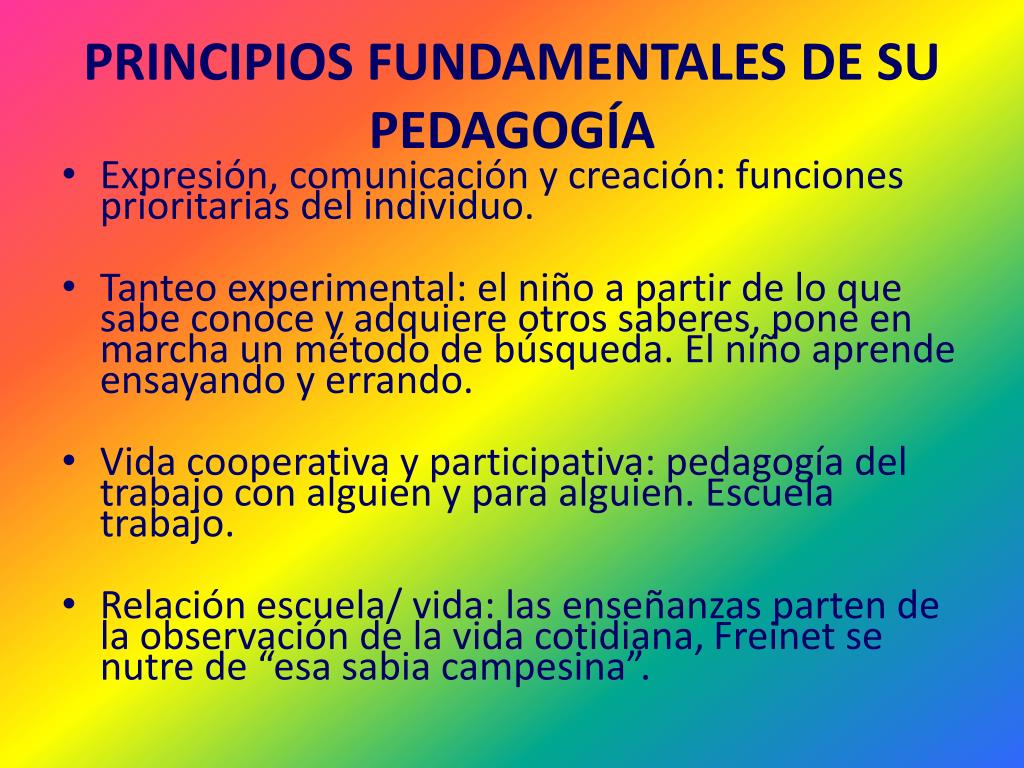 PRINCIPIOS FUNDAMENTALES DE SU PEDAGOGÍA

• Expresión, comunicación y creación: funciones prioritarias del individuo.

• Tanteo experimental: el niño a partir de lo que sabe conoce y adquiere otros saberes, pone en marcha un método de búsqueda. El niño aprende ensayando y errando.

• Vida cooperativa y participativa: pedagogía del trabajo con alguien y para alguien. Escuela trabajo.

• Relación escuela/ vida: las enseñanzas parten de la observación de la vida cotidiana, Freinet se nutre de “esa sabia campesina”.